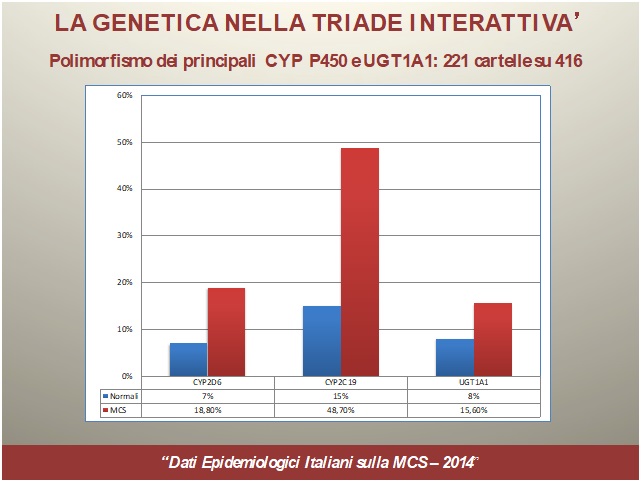 LA GENETICA NELLA TRIADE INTERATTIVA'

Polimorfismo dei principali CYP P450 e UGT1A1: 221 cartelle su 416

60%
50%
40%
30%
20%
10%
0%

| | CYP2D6 | CYP2C19 | UGT1A1 |
|---|---|---|---|
| Normali | 7% | 15% | 8% |
| MCS | 18,80% | 48,70% | 15,60% |

"Dati Epidemiologici Italiani sulla MCS – 2014"